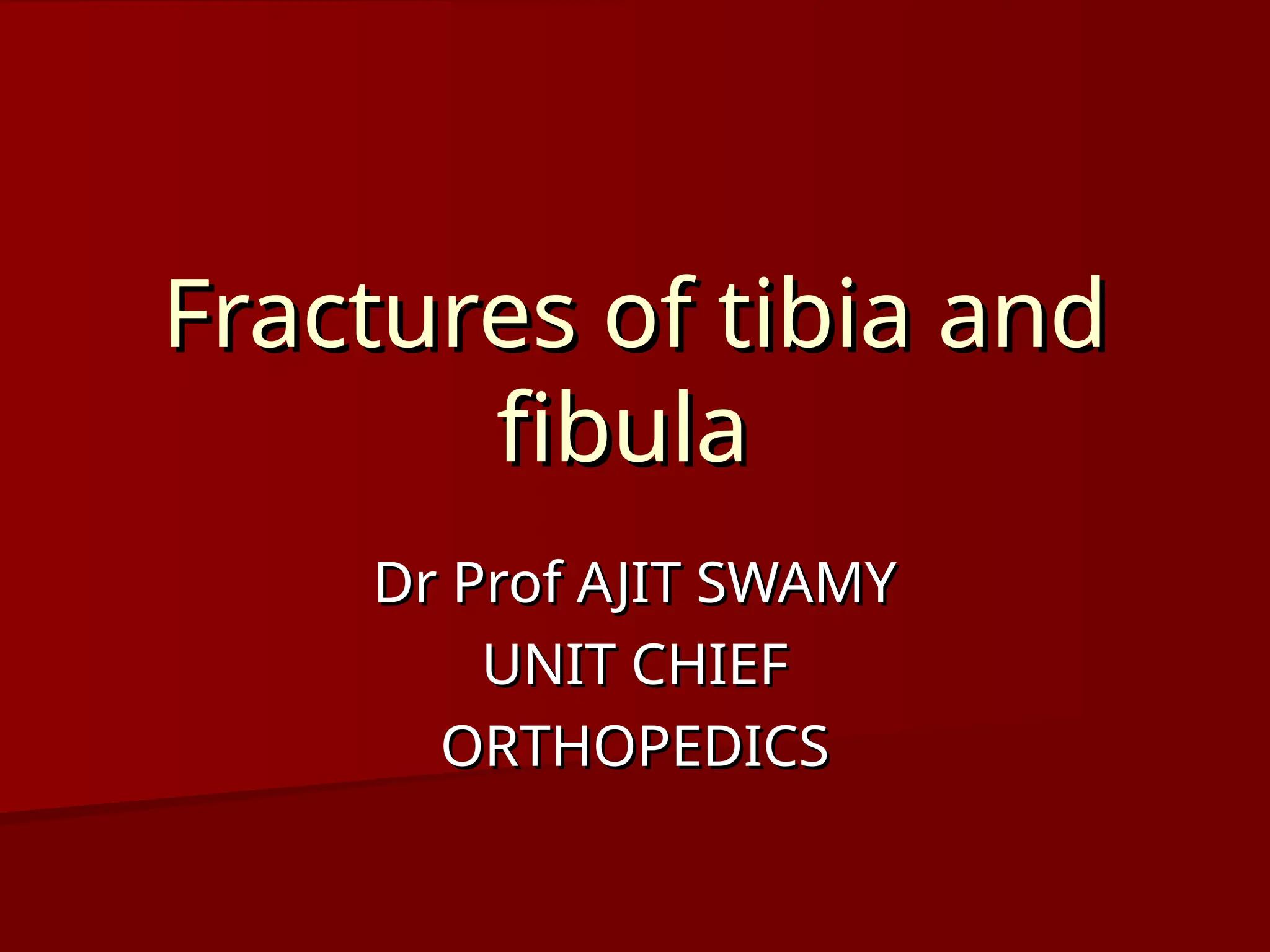 Fractures of tibia and fibula

Dr Prof AJIT SWAMY
UNIT CHIEF
ORTHOPEDICS